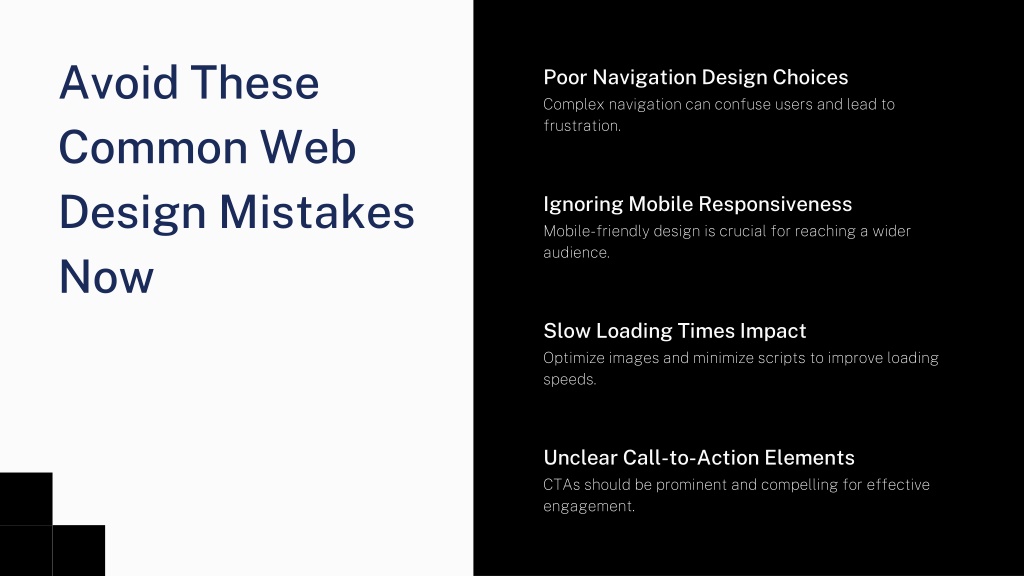 Avoid These Common Web Design Mistakes Now

Poor Navigation Design Choices
Complex navigation can confuse users and lead to frustration.

Ignoring Mobile Responsiveness
Mobile-friendly design is crucial for reaching a wider audience.

Slow Loading Times Impact
Optimize images and minimize scripts to improve loading speeds.

Unclear Call-to-Action Elements
CTAs should be prominent and compelling for effective engagement.